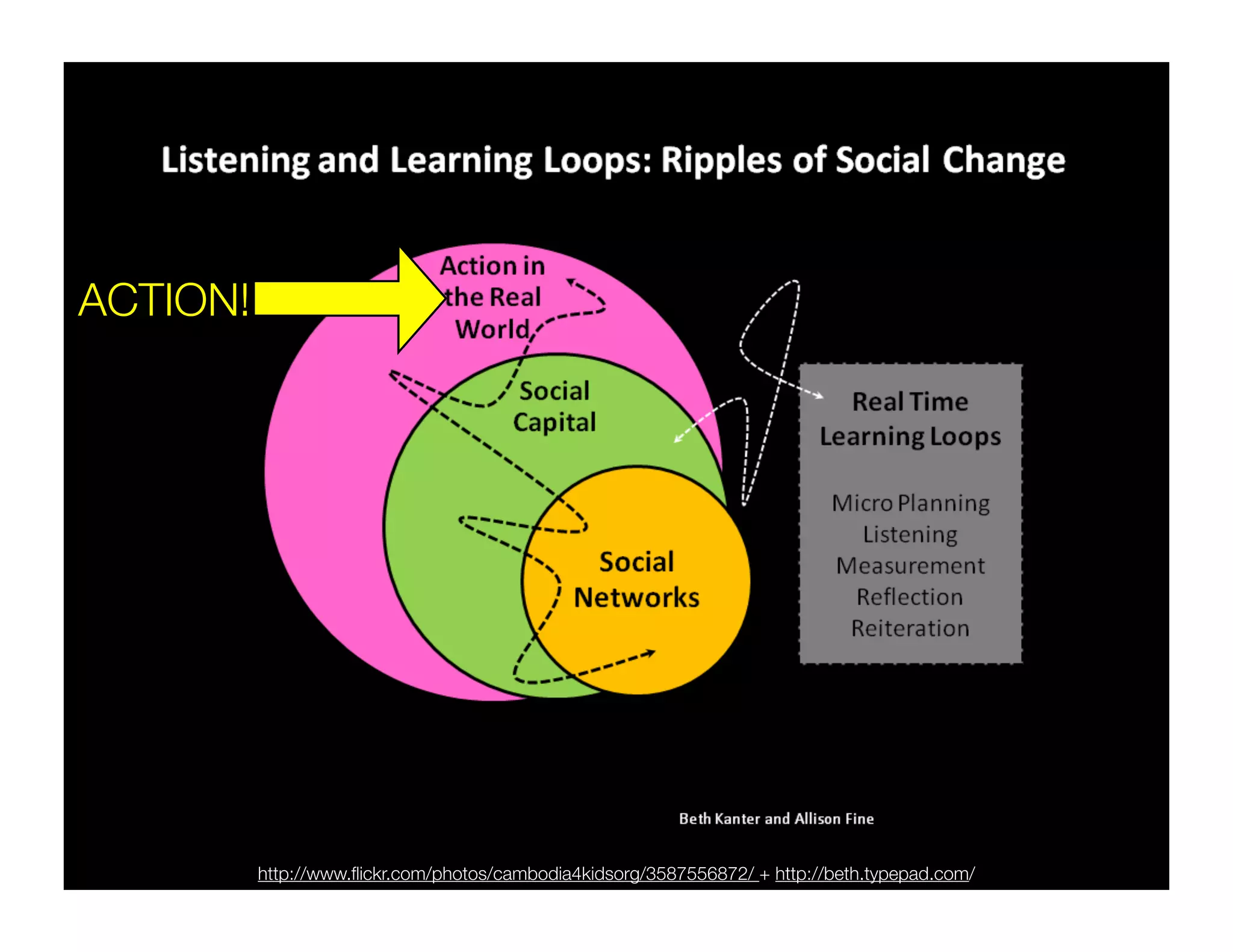 Listening and Learning Loops: Ripples of Social Change

ACTION!

Action in the Real World

Social Capital

Social Networks

Real Time Learning Loops

Micro Planning
Listening
Measurement
Reflection
Reiteration

Beth Kanter and Allison Fine

http://www.flickr.com/photos/cambodia4kidsorg/3587556872/ + http://beth.typepad.com/